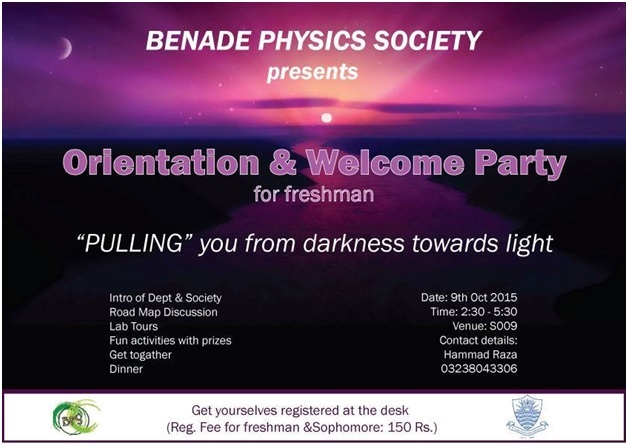 BENADE PHYSICS SOCIETY
presents

Orientation & Welcome Party
for freshman

"PULLING" you from darkness towards light

Intro of Dept & Society
Road Map Discussion
Lab Tours
Fun activities with prizes
Get togather
Dinner

Date: 9th Oct 2015
Time: 2:30 - 5:30
Venue: S009
Contact details:
Hammad Raza
03238043306

Get yourselves registered at the desk
(Reg. Fee for freshman &Sophomore: 150 Rs.)